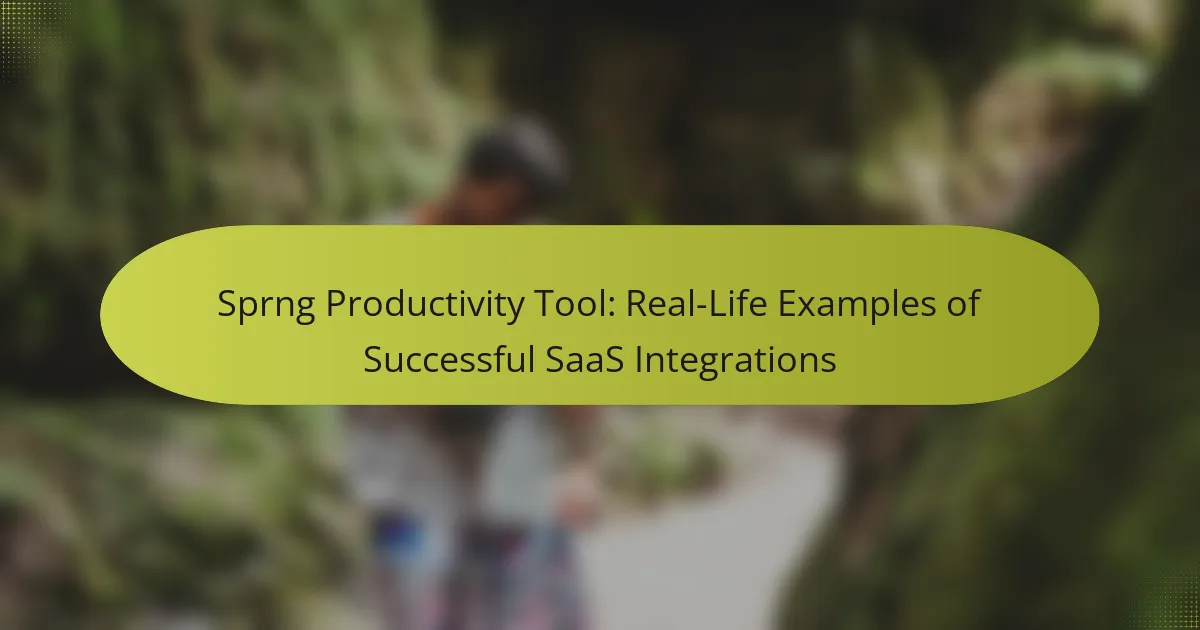 Sprng Productivity Tool: Real-Life Examples of Successful SaaS Integrations